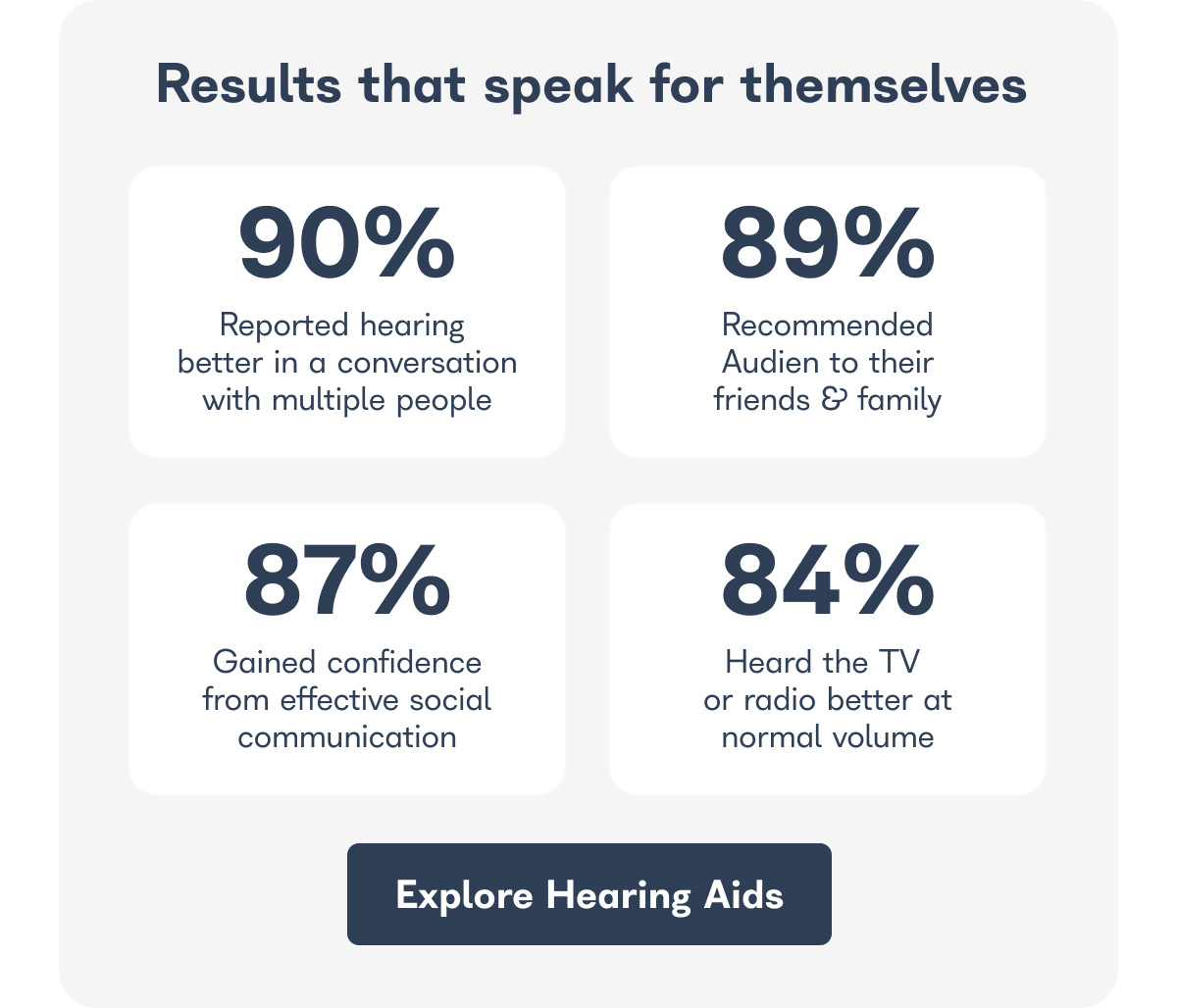 Results that speak for themselves

90%

Reported hearing better in a conversation with multiple people

89%

Recommended Audien to their friends & family

87%

Gained confidence from effective social communication

84%

Heard the TV or radio better at normal volume

Explore Hearing Aids